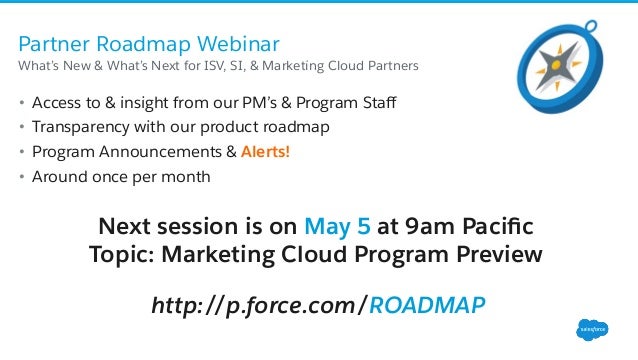 Partner Roadmap Webinar
What's New & What's Next for ISV, SI, & Marketing Cloud Partners

• Access to & insight from our PM's & Program Staff
• Transparency with our product roadmap
• Program Announcements & Alerts!
• Around once per month

Next session is on May 5 at 9am Pacific
Topic: Marketing Cloud Program Preview

http://p.force.com/ROADMAP

salesforce